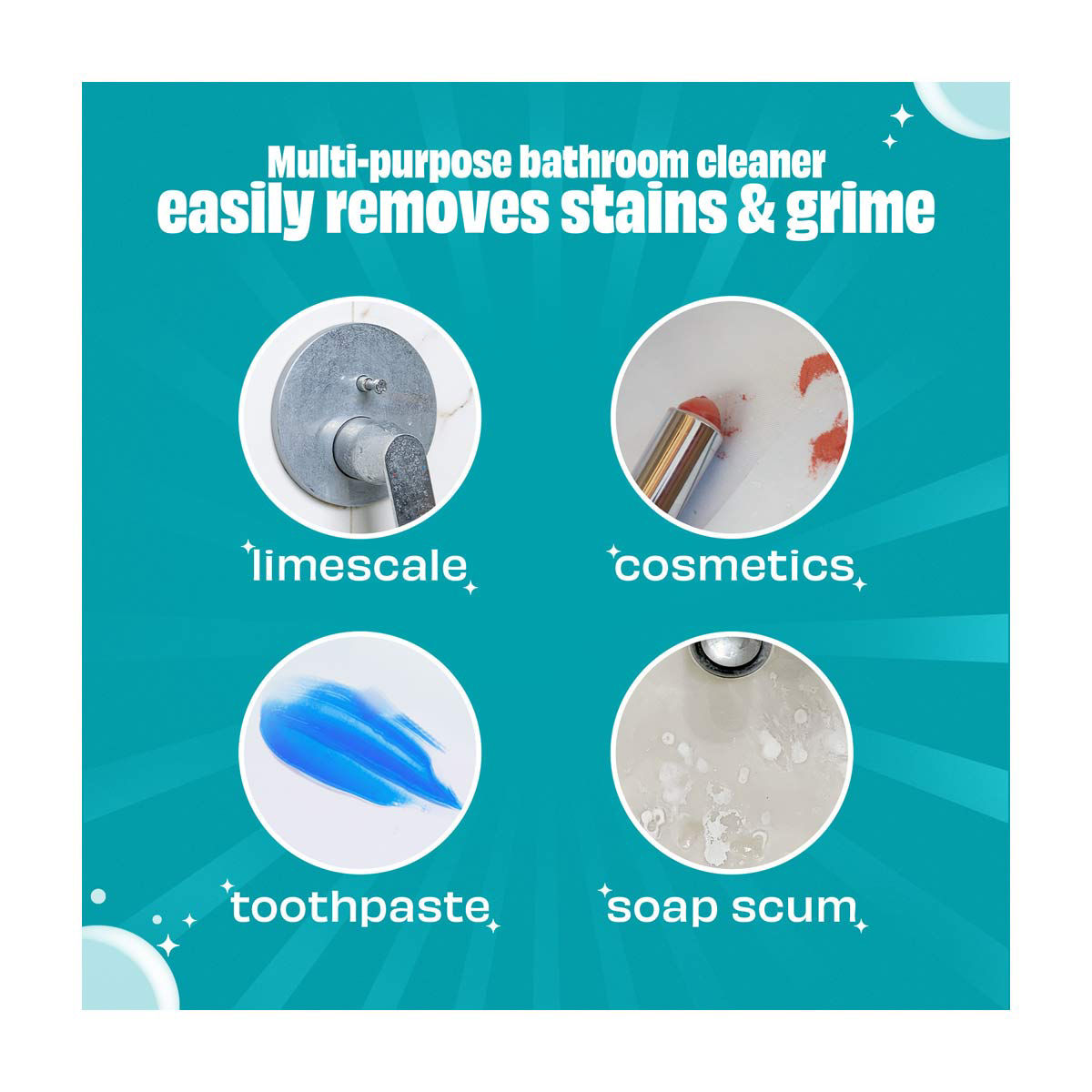 Multi-purpose bathroom cleaner
easily removes stains & grime

limescale

cosmetics

toothpaste

soap scum